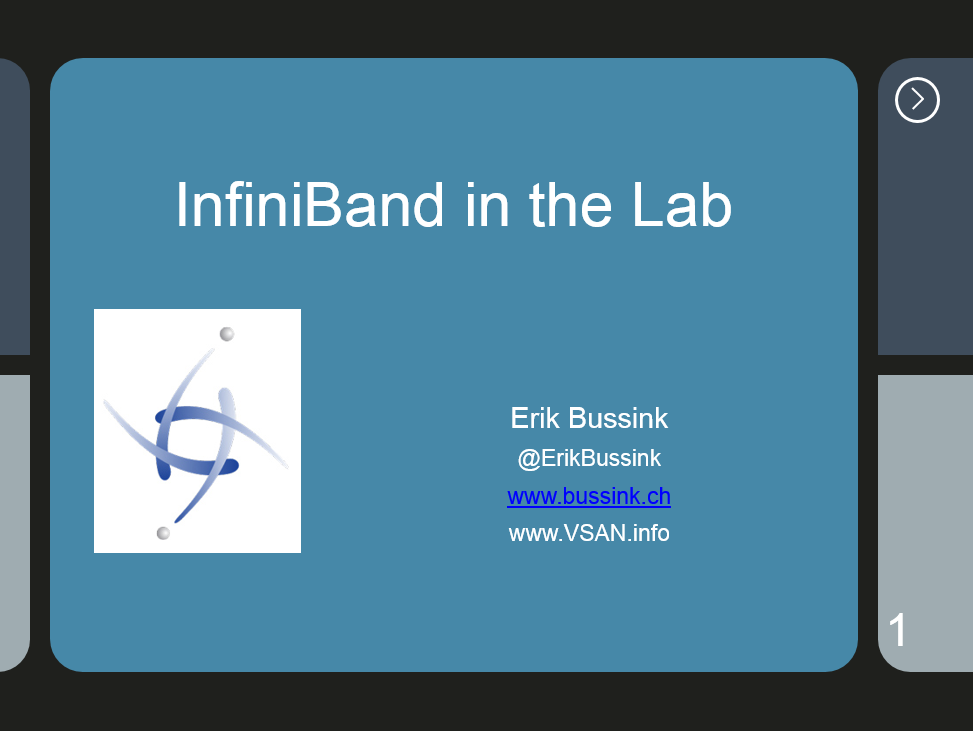 InfiniBand in the Lab

Erik Bussink
@ErikBussink
www.bussink.ch
www.VSAN.info

1